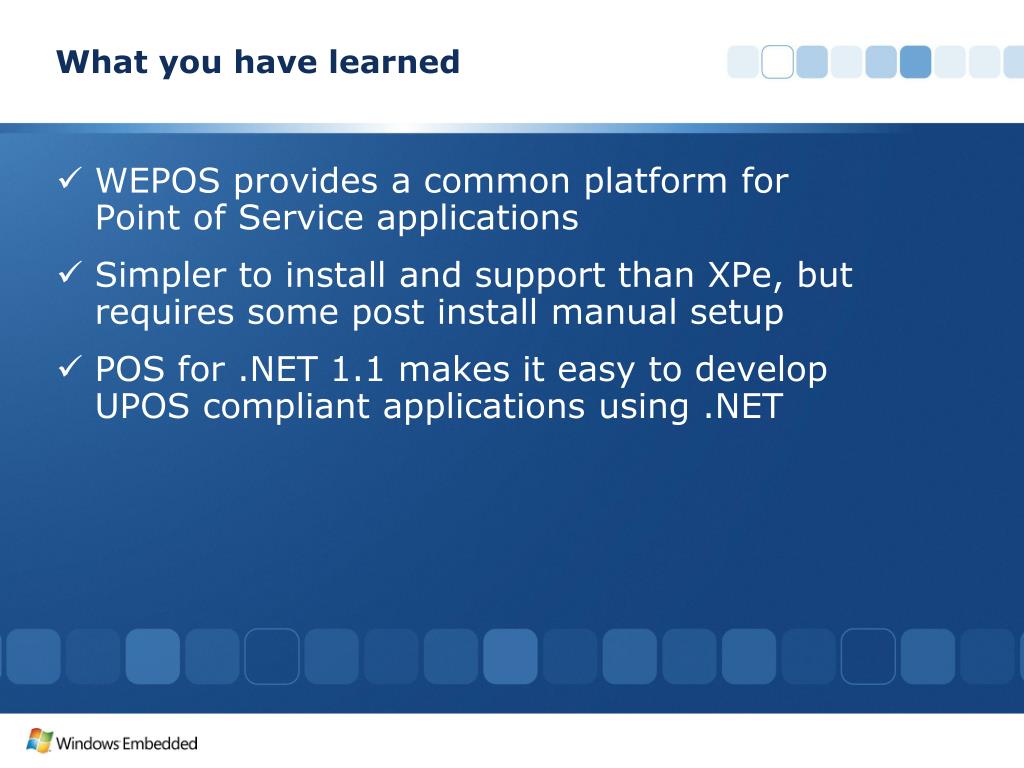 What you have learned

✓ WEPOS provides a common platform for Point of Service applications

✓ Simpler to install and support than XPe, but requires some post install manual setup

✓ POS for .NET 1.1 makes it easy to develop UPOS compliant applications using .NET

Windows Embedded